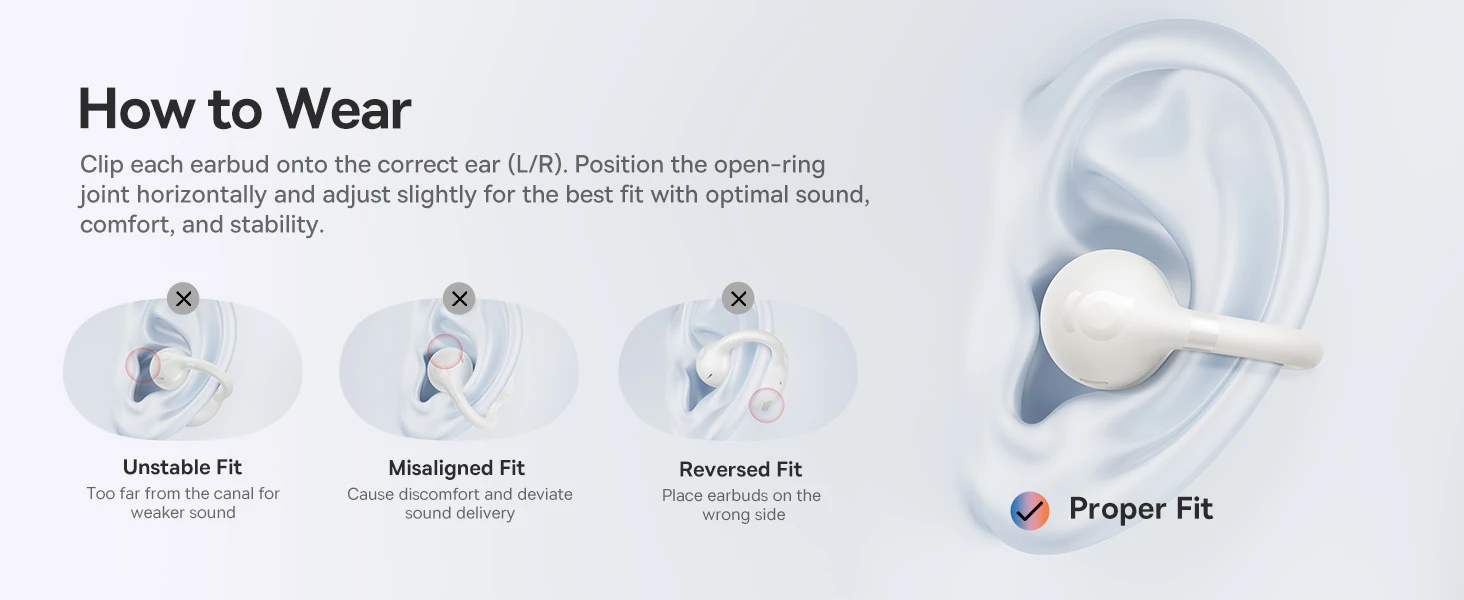 How to Wear

Clip each earbud onto the correct ear (L/R). Position the open-ring joint horizontally and adjust slightly for the best fit with optimal sound, comfort, and stability.

Unstable Fit
Too far from the canal for weaker sound

Misaligned Fit
Cause discomfort and deviate sound delivery

Reversed Fit
Place earbuds on the wrong side

Proper Fit